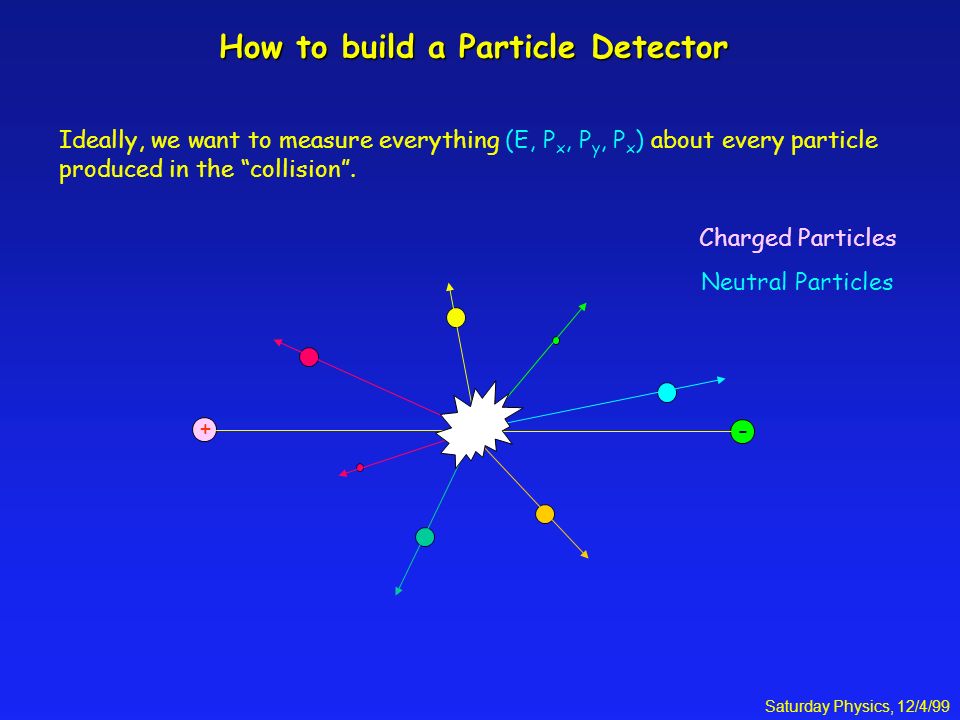 How to build a Particle Detector

Ideally, we want to measure everything (E, $P_x$, $P_y$, $P_x$) about every particle produced in the “collision”.

Charged Particles

Neutral Particles

+

-

Saturday Physics, 12/4/99